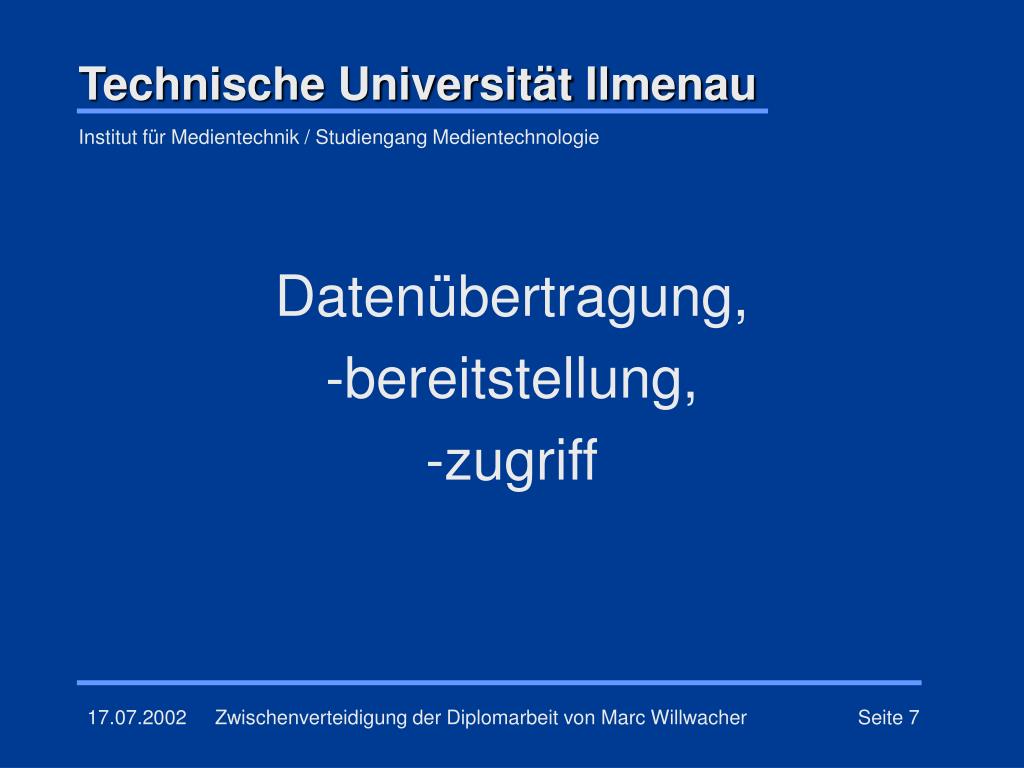 Technische Universität Ilmenau

Institut für Medientechnik / Studiengang Medientechnologie

Datenübertragung,
-bereitstellung,
-zugriff

17.07.2002 Zwischenverteidigung der Diplomarbeit von Marc Willwacher Seite 7